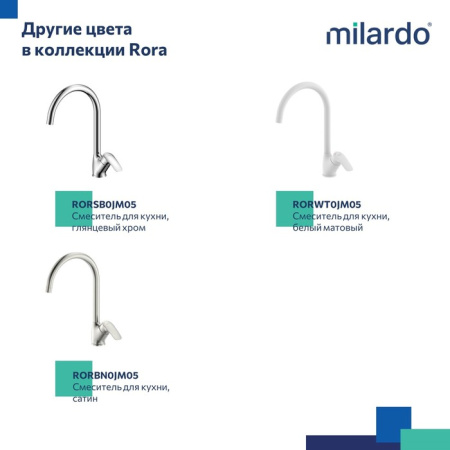 Другие цвета в коллекции Rora

milardo®

RORSB0JM05
Смеситель для кухни, глянцевый хром

RORWT0JM05
Смеситель для кухни, белый матовый

RORBN0JM05
Смеситель для кухни, сатин